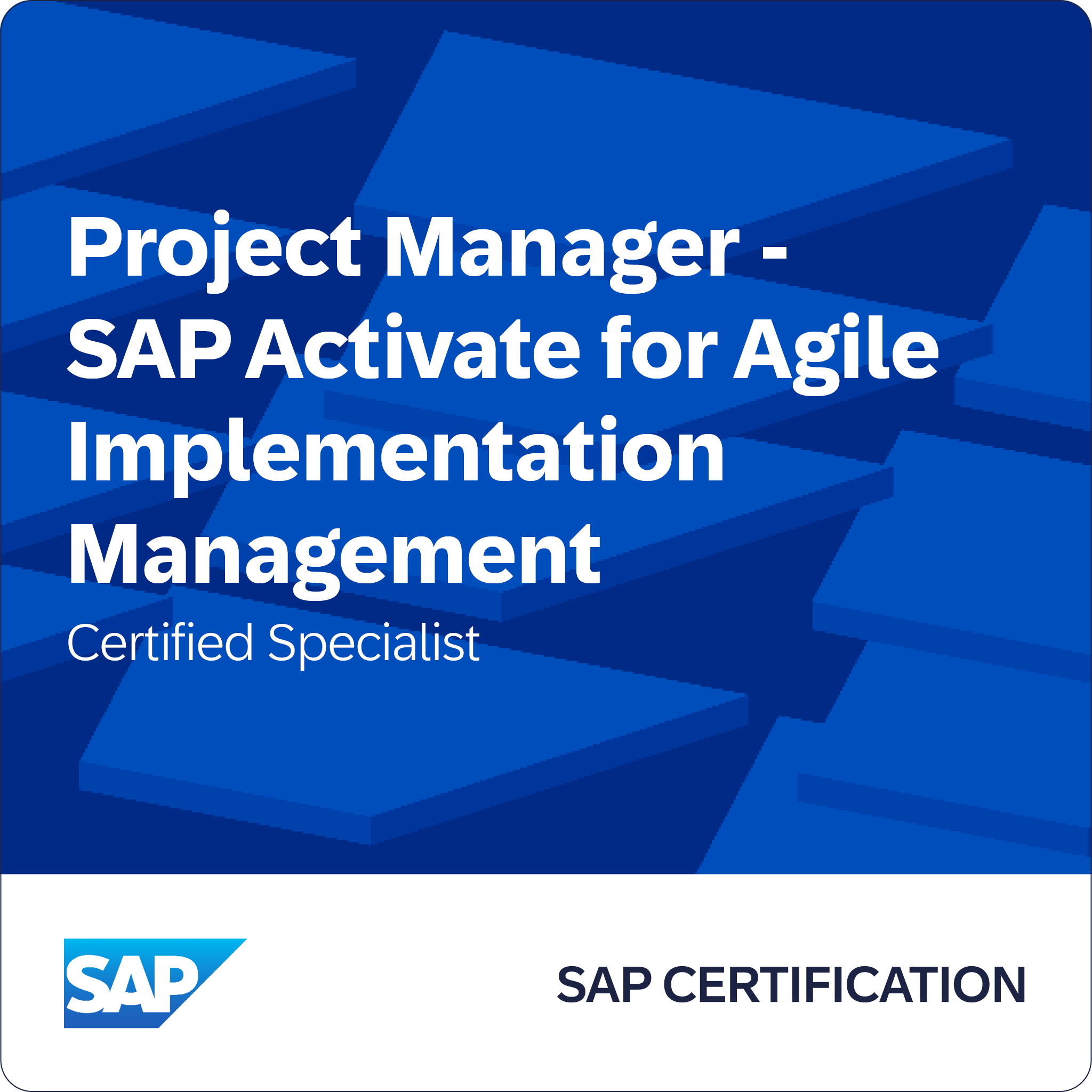 Project Manager - SAP Activate for Agile Implementation Management

Certified Specialist

SAP

SAP CERTIFICATION